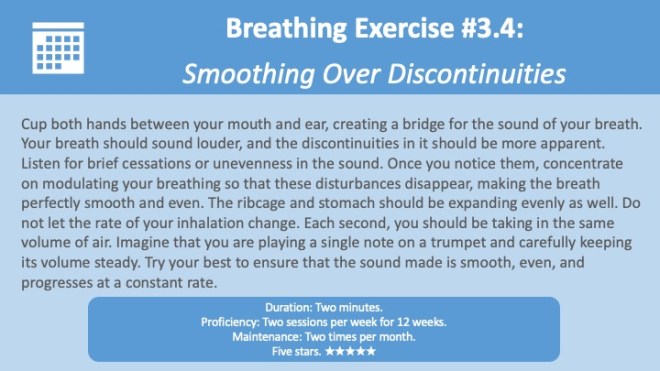 Breathing Exercise #3.4:
Smoothing Over Discontinuities

Cup both hands between your mouth and ear, creating a bridge for the sound of your breath. Your breath should sound louder, and the discontinuities in it should be more apparent. Listen for brief cessations or unevenness in the sound. Once you notice them, concentrate on modulating your breathing so that these disturbances disappear, making the breath perfectly smooth and even. The ribcage and stomach should be expanding evenly as well. Do not let the rate of your inhalation change. Each second, you should be taking in the same volume of air. Imagine that you are playing a single note on a trumpet and carefully keeping its volume steady. Try your best to ensure that the sound made is smooth, even, and progresses at a constant rate.

Duration: Two minutes.
Proficiency: Two sessions per week for 12 weeks.
Maintenance: Two times per month.
Five stars. ★★★★★